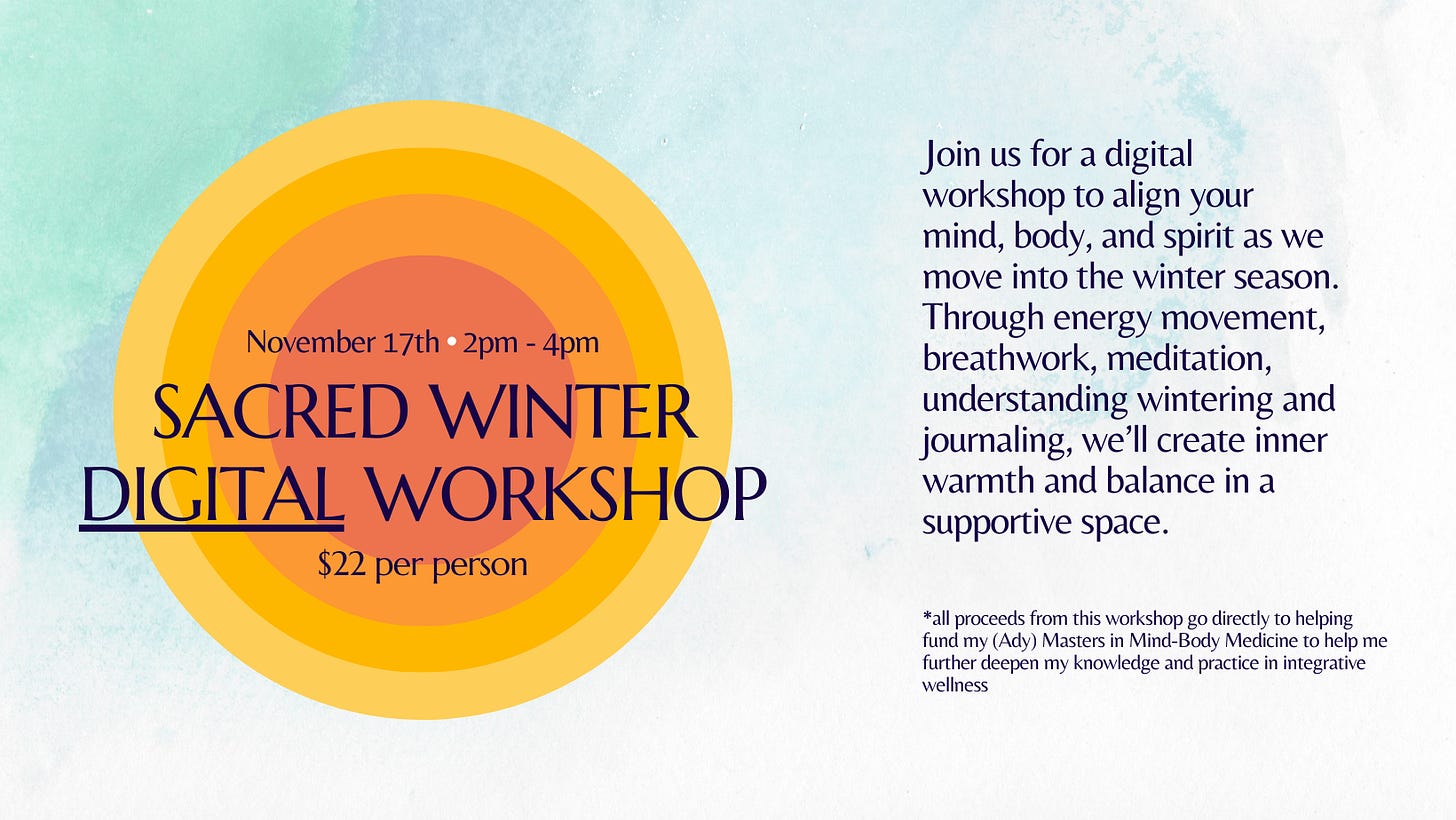 November 17th • 2pm - 4pm

SACRED WINTER DIGITAL WORKSHOP

$22 per person

Join us for a digital workshop to align your mind, body, and spirit as we move into the winter season. Through energy movement, breathwork, meditation, understanding wintering and journaling, we'll create inner warmth and balance in a supportive space.

*all proceeds from this workshop go directly to helping fund my (Ady) Masters in Mind-Body Medicine to help me further deepen my knowledge and practice in integrative wellness